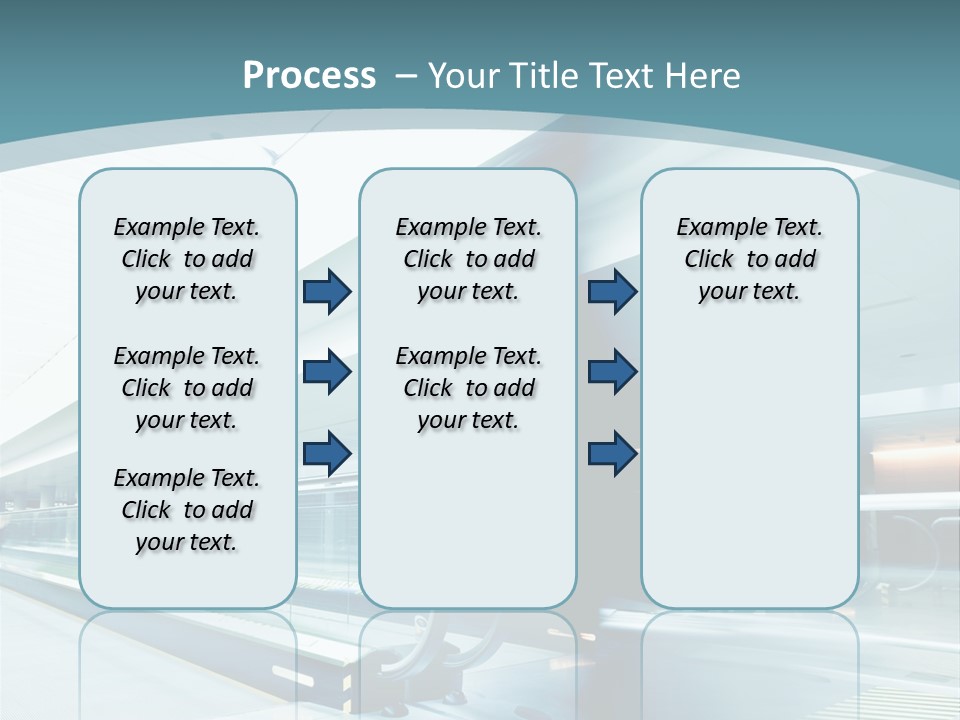 Process – Your Title Text Here

Example Text. Click to add your text.

Example Text. Click to add your text.

Example Text. Click to add your text.

Example Text. Click to add your text.

Example Text. Click to add your text.

Example Text. Click to add your text.